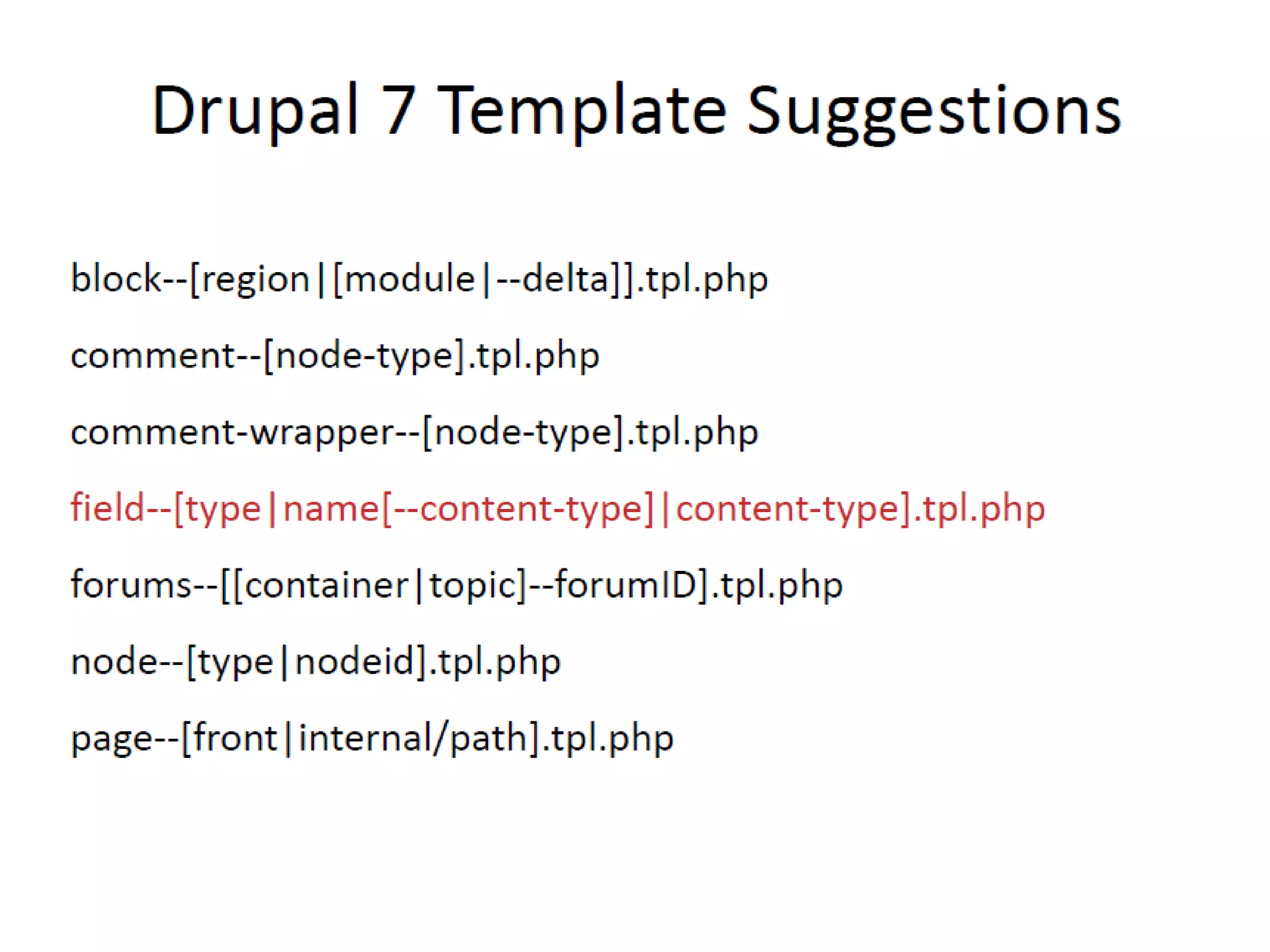 Drupal 7 Template Suggestions

block--[region|[module|--delta]].tpl.php

comment--[node-type].tpl.php

comment-wrapper--[node-type].tpl.php

field--[type|name[--content-type]|content-type].tpl.php

forums--[[container|topic]--forumID].tpl.php

node--[type|nodeid].tpl.php

page--[front|internal/path].tpl.php